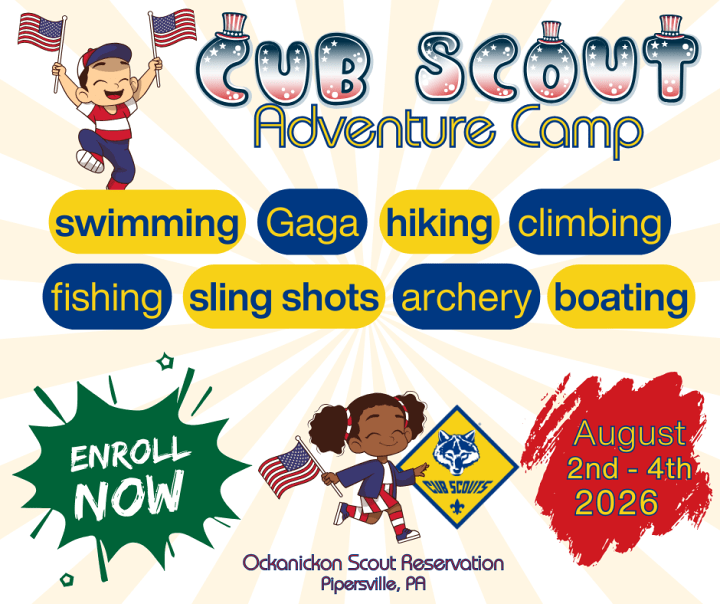 CUB SCOUT
Adventure Camp

swimming Gaga hiking climbing
fishing sling shots archery boating

ENROLL NOW

CUB SCOUTS

August
2nd - 4th
2026

Ockanickon Scout Reservation
Pipersville, PA